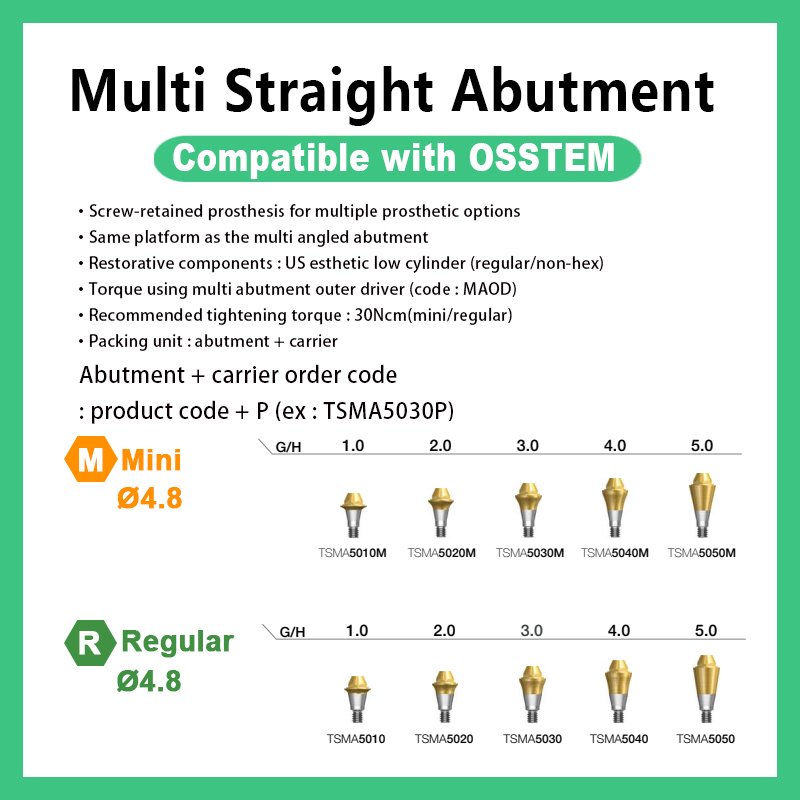 Multi Straight Abutment

Compatible with OSSTEM

• Screw-retained prosthesis for multiple prosthetic options
• Same platform as the multi angled abutment
• Restorative components : US esthetic low cylinder (regular/non-hex)
• Torque using multi abutment outer driver (code : MAOD)
• Recommended tightening torque : 30Ncm(mini/regular)
• Packing unit : abutment + carrier

Abutment + carrier order code
: product code + P (ex : TSMA5030P)

M Mini
Ø4.8

| G/H | 1.0 | 2.0 | 3.0 | 4.0 | 5.0 |
|---|---|---|---|---|---|
| | TSMA5010M | TSMA5020M | TSMA5030M | TSMA5040M | TSMA5050M |

R Regular
Ø4.8

| G/H | 1.0 | 2.0 | 3.0 | 4.0 | 5.0 |
|---|---|---|---|---|---|
| | TSMA5010 | TSMA5020 | TSMA5030 | TSMA5040 | TSMA5050 |